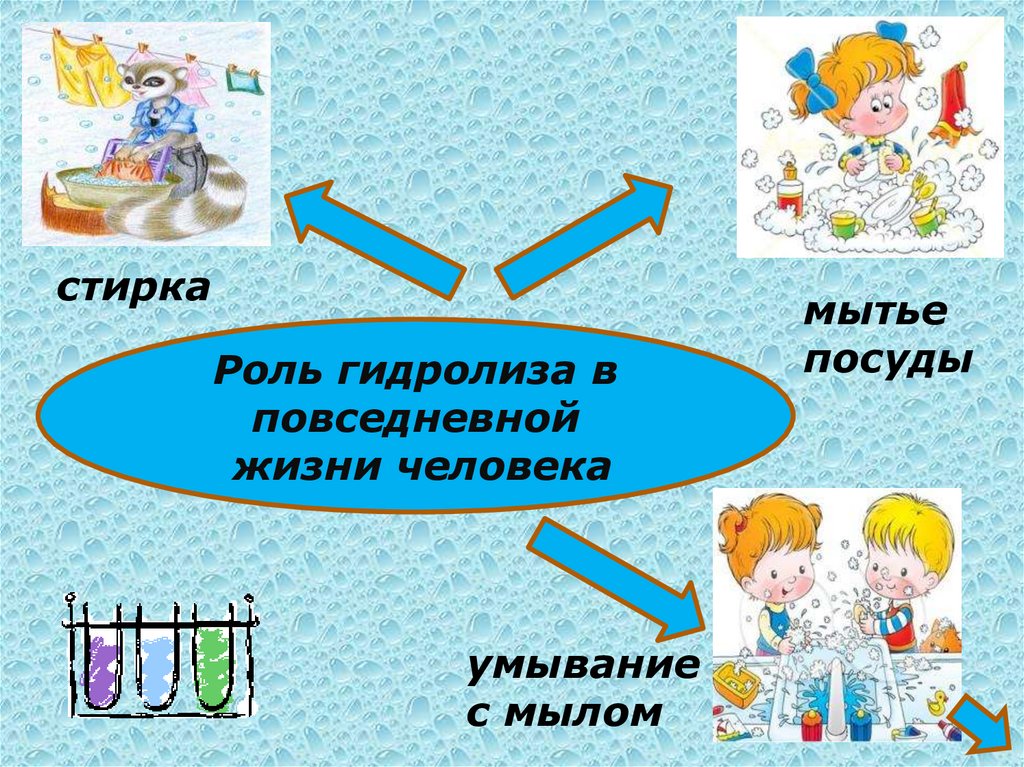 стирка

мытье посуды

Роль гидролиза в повседневной жизни человека

умывание с мылом